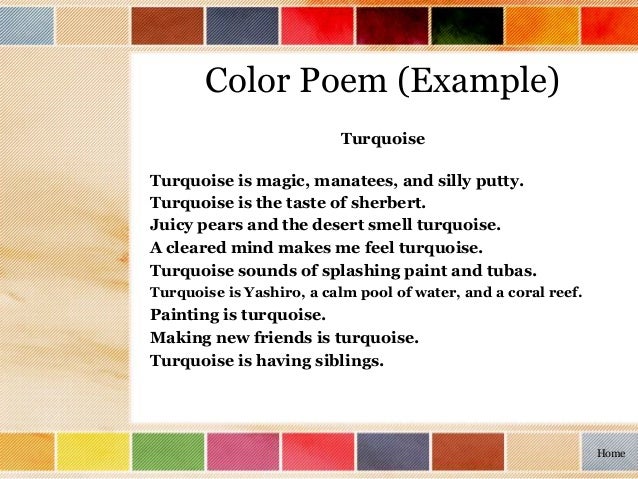 Color Poem (Example)

Turquoise

Turquoise is magic, manatees, and silly putty.
Turquoise is the taste of sherbert.
Juicy pears and the desert smell turquoise.
A cleared mind makes me feel turquoise.
Turquoise sounds of splashing paint and tubas.
Turquoise is Yashiro, a calm pool of water, and a coral reef.
Painting is turquoise.
Making new friends is turquoise.
Turquoise is having siblings.

Home